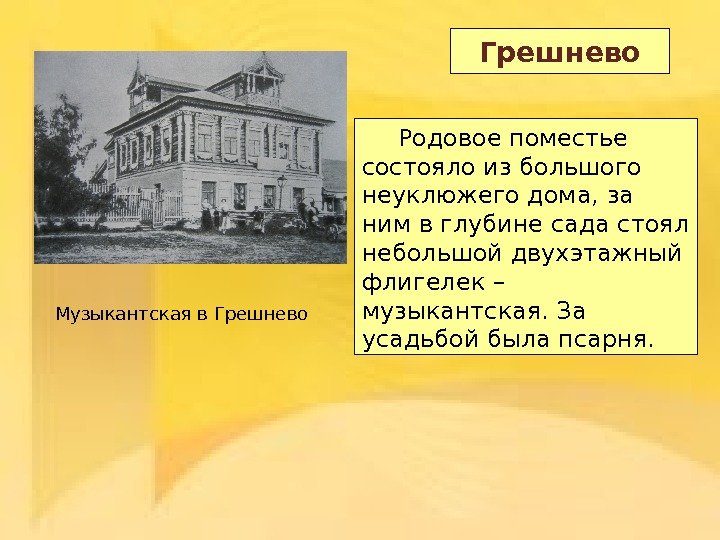 Грешнево

Родовое поместье состояло из большого неуклюжего дома, за ним в глубине сада стоял небольшой двухэтажный флигелек – музыкантская. За усадьбой была псарня.

Музыкантская в Грешнево